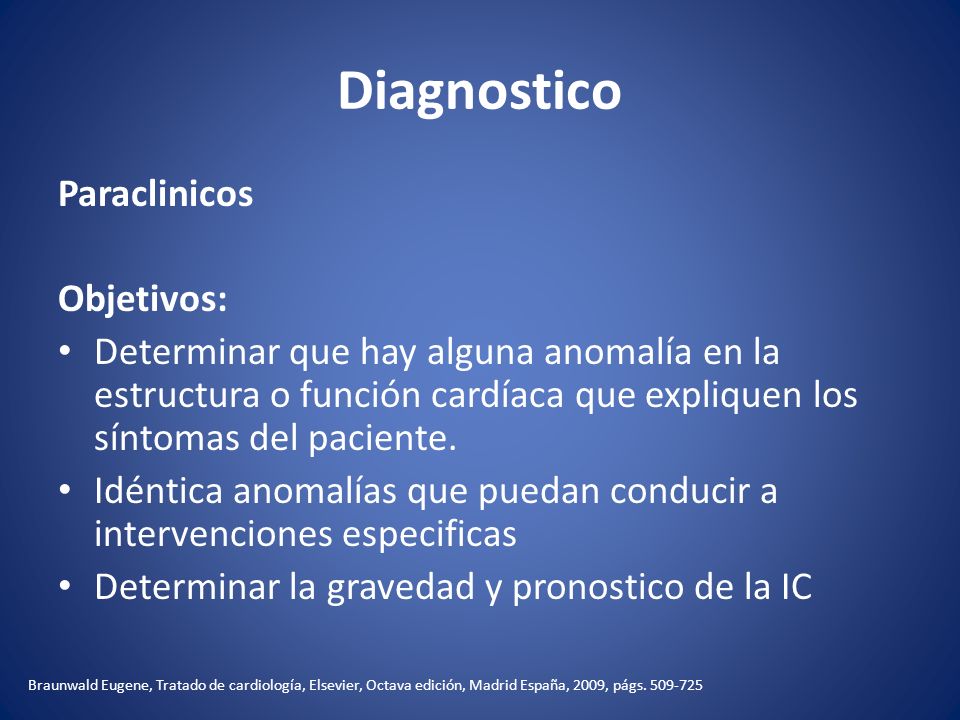 Diagnostico

Paraclinicos

Objetivos:

• Determinar que hay alguna anomalía en la estructura o función cardíaca que expliquen los síntomas del paciente.
• Idéntica anomalías que puedan conducir a intervenciones especificas
• Determinar la gravedad y pronostico de la IC

Braunwald Eugene, Tratado de cardiología, Elsevier, Octava edición, Madrid España, 2009, págs. 509-725